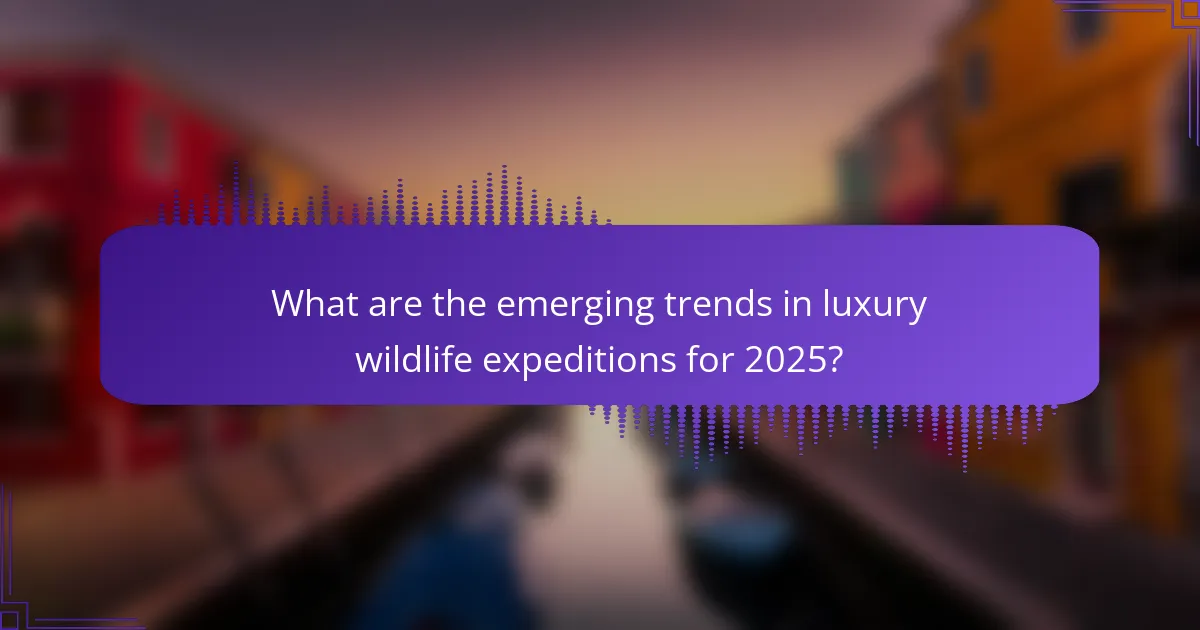 What are the emerging trends in luxury wildlife expeditions for 2025?